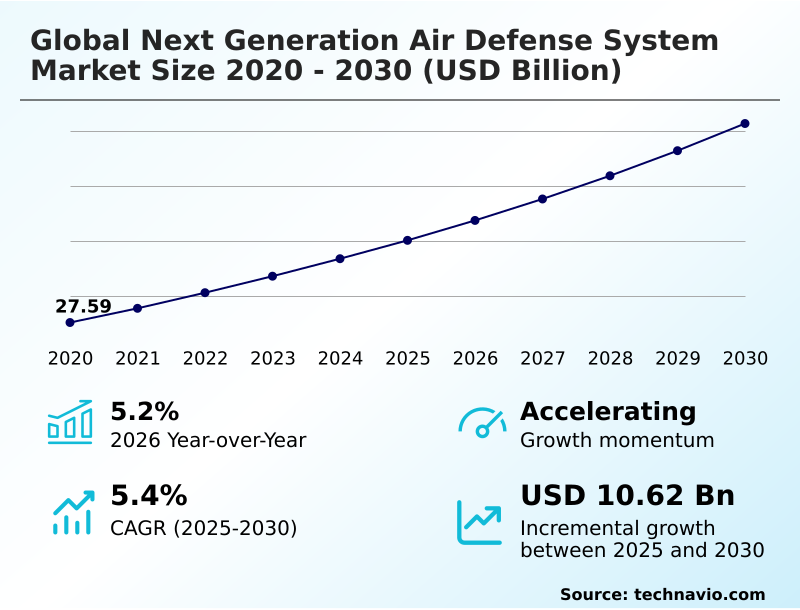 Global Next Generation Air Defense System Market Size 2020 - 2030 (USD Billion)

27.59

2020
2021
2022
2023
2024
2025
2026
2027
2028
2029
2030

5.2%
2026 Year-over-Year

Accelerating
Growth momentum

5.4%
CAGR (2025-2030)

USD 10.62 Bn
Incremental growth between 2025 and 2030

Source: technavio.com